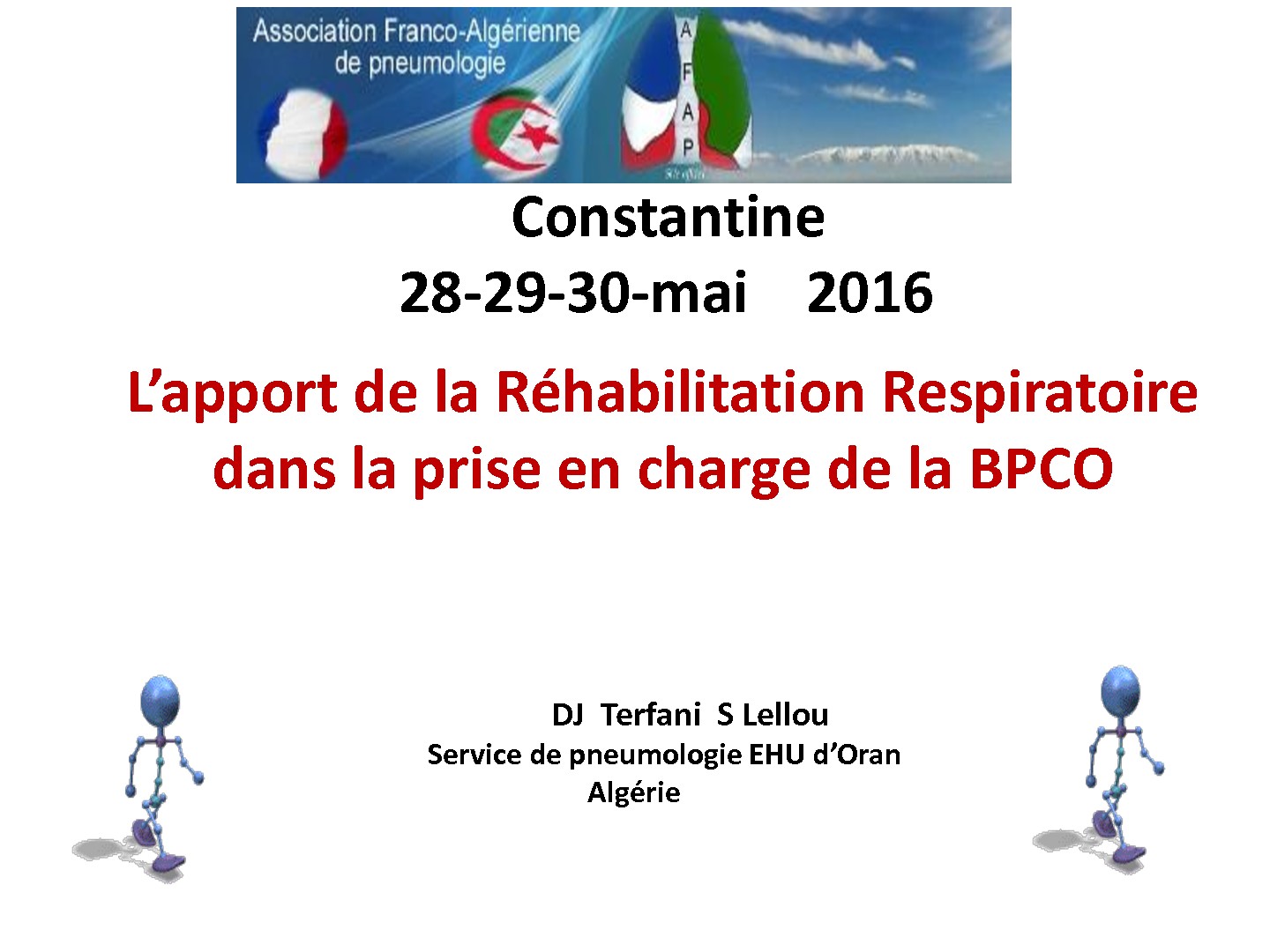 Association Franco-Algérienne de pneumologie

A
F
A
P

Constantine
28-29-30-mai 2016

L'apport de la Réhabilitation Respiratoire dans la prise en charge de la BPCO

DJ Terfani S Lellou
Service de pneumologie EHU d'Oran
Algérie